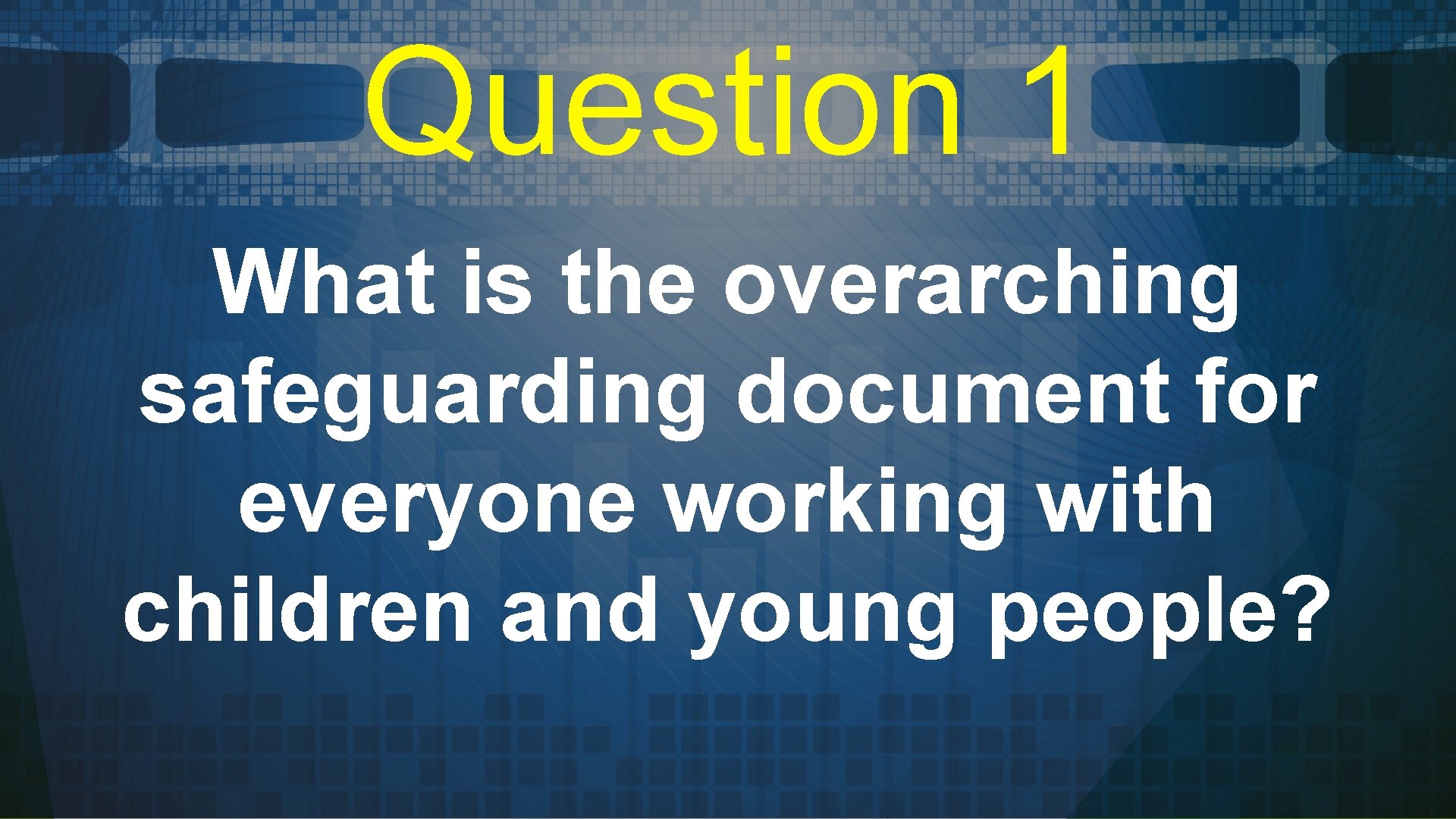 Question 1

What is the overarching safeguarding document for everyone working with children and young people?